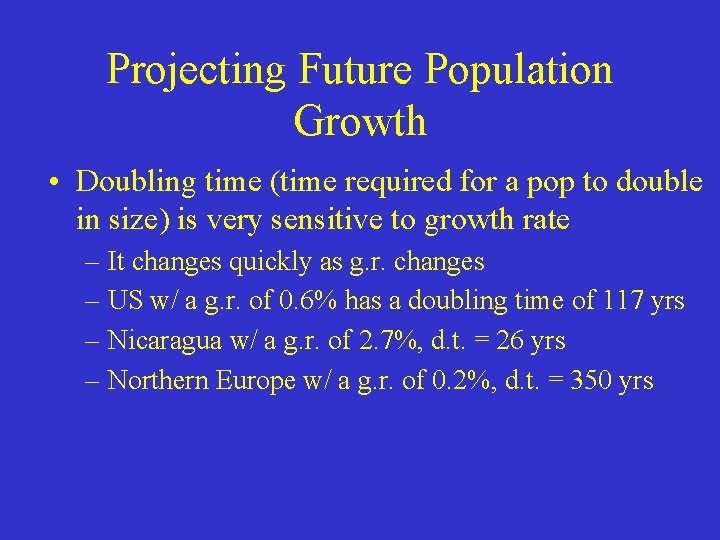 Projecting Future Population Growth

• Doubling time (time required for a pop to double in size) is very sensitive to growth rate

– It changes quickly as g.r. changes

– US w/ a g.r. of 0.6% has a doubling time of 117 yrs

– Nicaragua w/ a g.r. of 2.7%, d.t. = 26 yrs

– Northern Europe w/ a g.r. of 0.2%, d.t. = 350 yrs